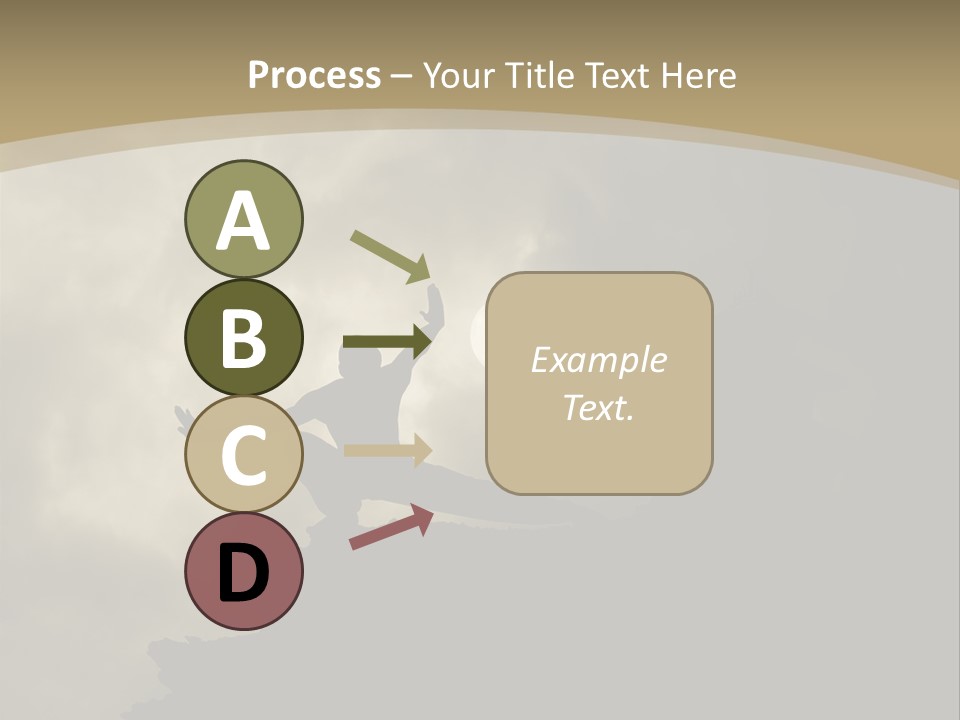 Process – Your Title Text Here

A

B

C

D

Example Text.